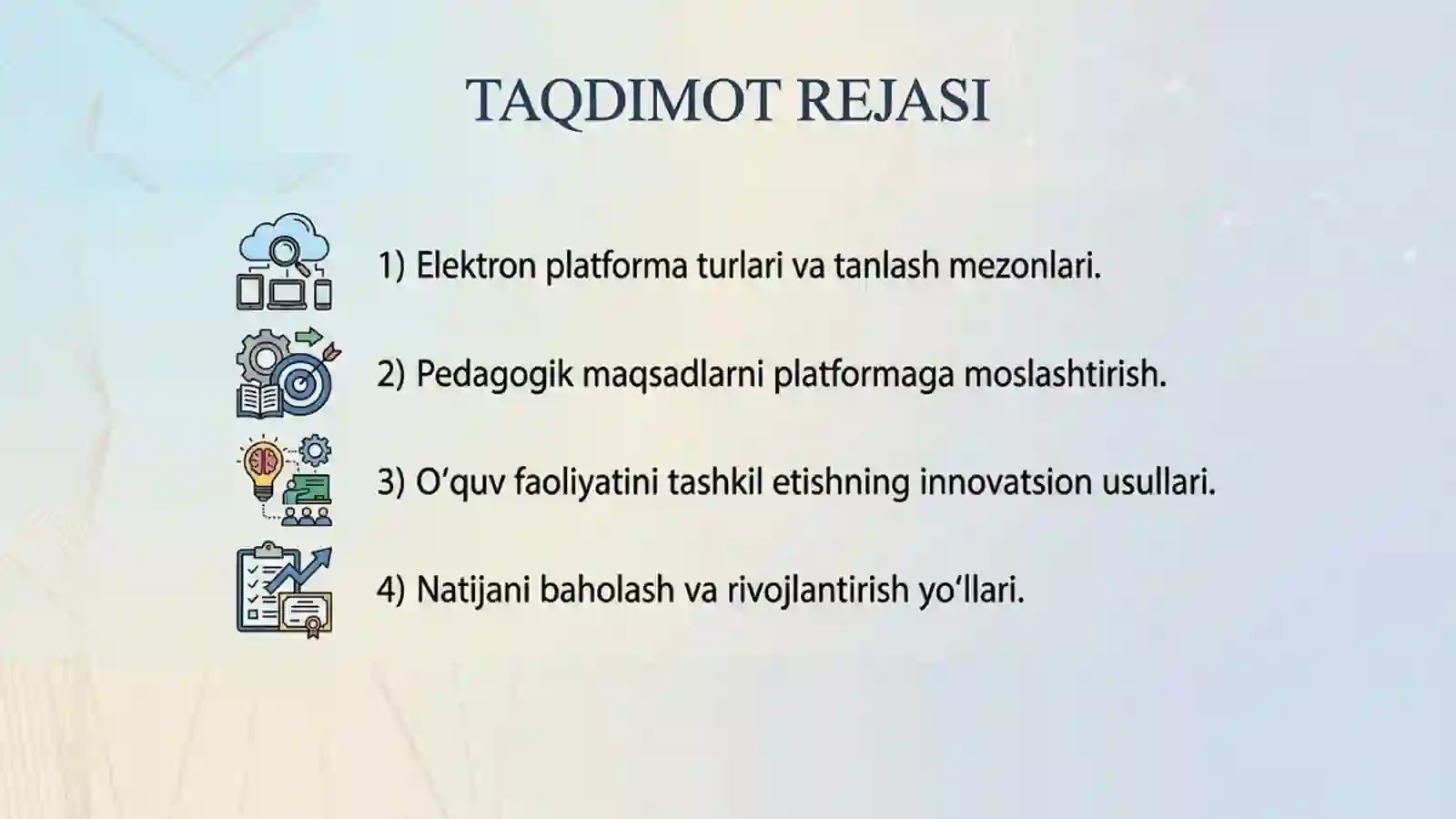 TAQDIMOT REJASI

1) Elektron platforma turlari va tanlash mezonlari.

2) Pedagogik maqsadlarni platformaga moslashtirish.

3) O‘quv faoliyatini tashkil etishning innovatsion usullari.

4) Natijani baholash va rivojlantirish yo‘llari.